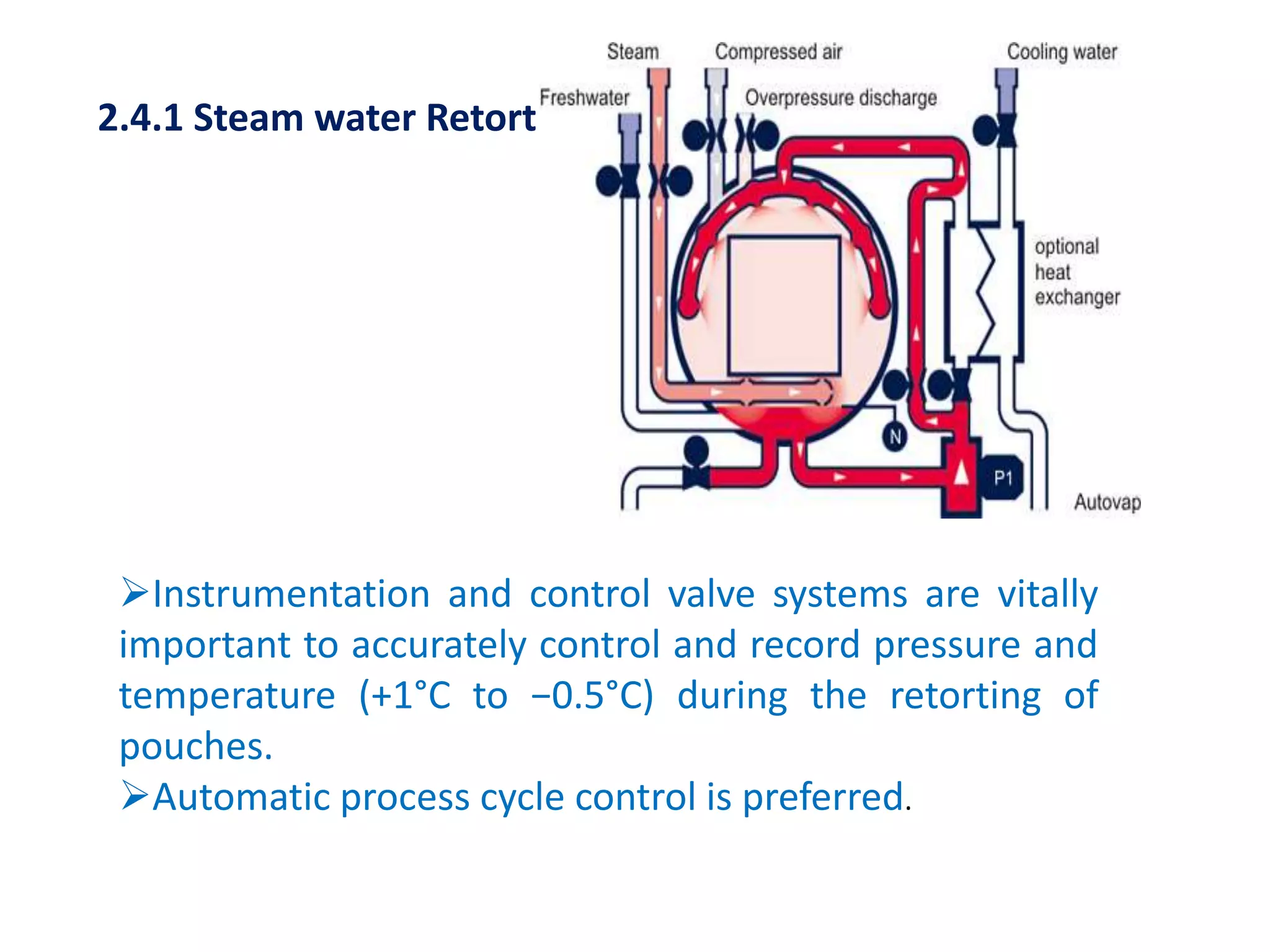 2.4.1 Steam water Retort

Steam
Compressed air
Cooling water
Freshwater
Overpressure discharge
optional heat exchanger
N
P1
Autovap

➢Instrumentation and control valve systems are vitally important to accurately control and record pressure and temperature (+1°C to −0.5°C) during the retorting of pouches.
➢Automatic process cycle control is preferred.